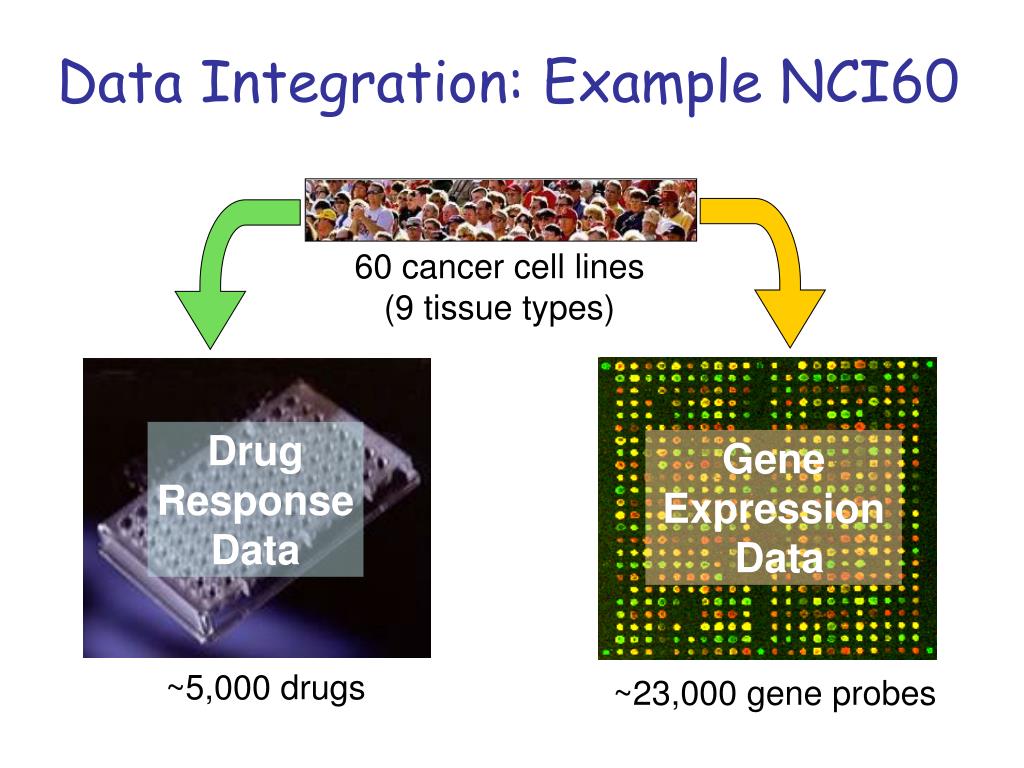 Data Integration: Example NCI60

60 cancer cell lines
(9 tissue types)

Drug Response Data

Gene Expression Data

~5,000 drugs

~23,000 gene probes